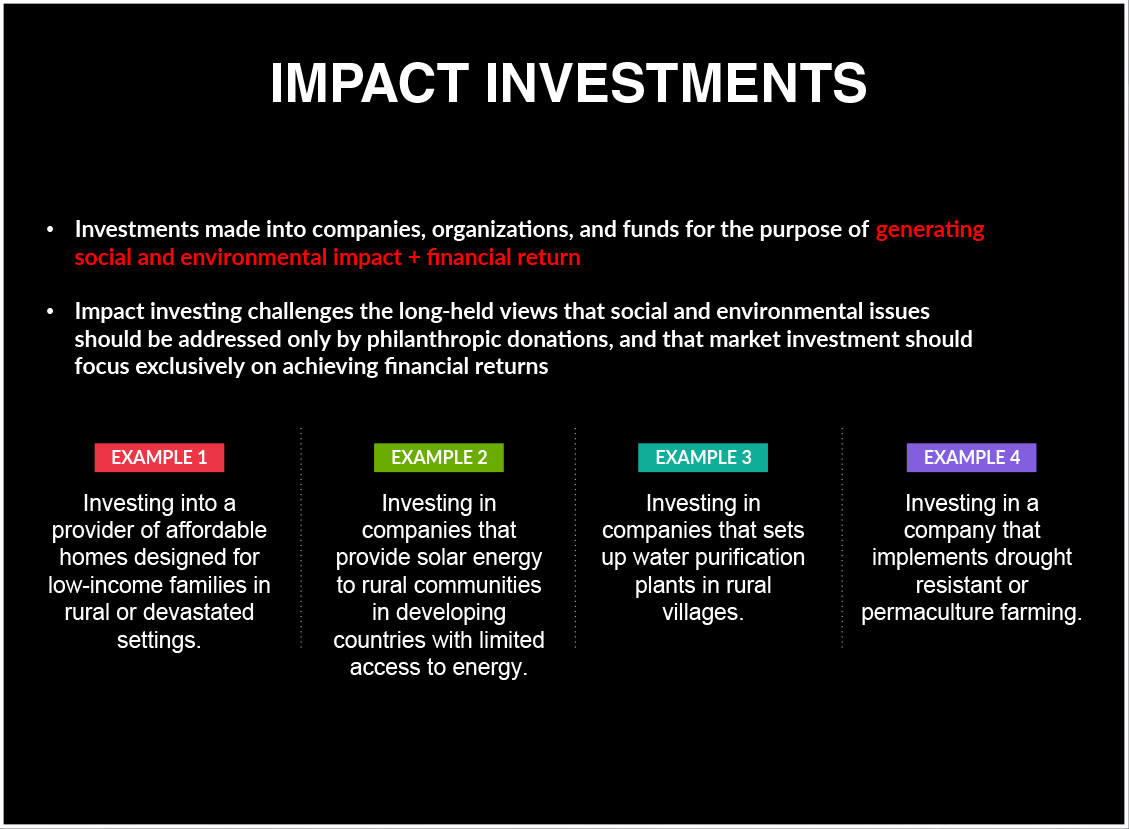 IMPACT INVESTMENTS

• Investments made into companies, organizations, and funds for the purpose of generating social and environmental impact + financial return

• Impact investing challenges the long-held views that social and environmental issues should be addressed only by philanthropic donations, and that market investment should focus exclusively on achieving financial returns

EXAMPLE 1

Investing into a provider of affordable homes designed for low-income families in rural or devastated settings.

EXAMPLE 2

Investing in companies that provide solar energy to rural communities in developing countries with limited access to energy.

EXAMPLE 3

Investing in companies that sets up water purification plants in rural villages.

EXAMPLE 4

Investing in a company that implements drought resistant or permaculture farming.